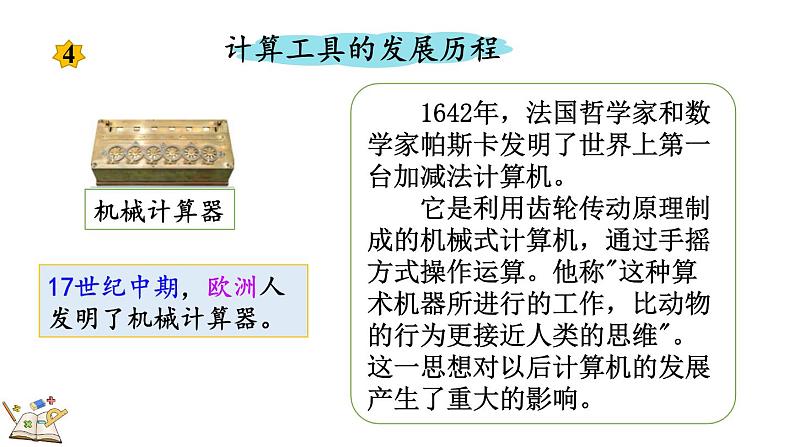 4

计算工具的发展历程

机械计算器

17世纪中期，欧洲人发明了机械计算器。

1642年，法国哲学家和数学家帕斯卡发明了世界上第一台加减法计算机。

它是利用齿轮传动原理制成的机械式计算机，通过手摇方式操作运算。他称"这种算术机器所进行的工作，比动物的行为更接近人类的思维"。这一思想对以后计算机的发展产生了重大的影响。